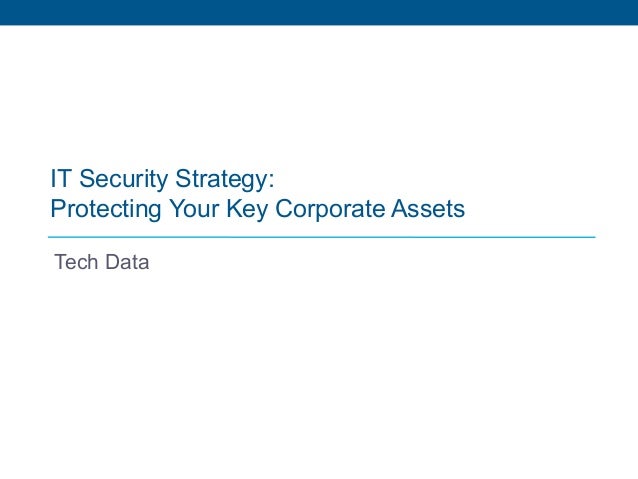 IT Security Strategy:
Protecting Your Key Corporate Assets

Tech Data